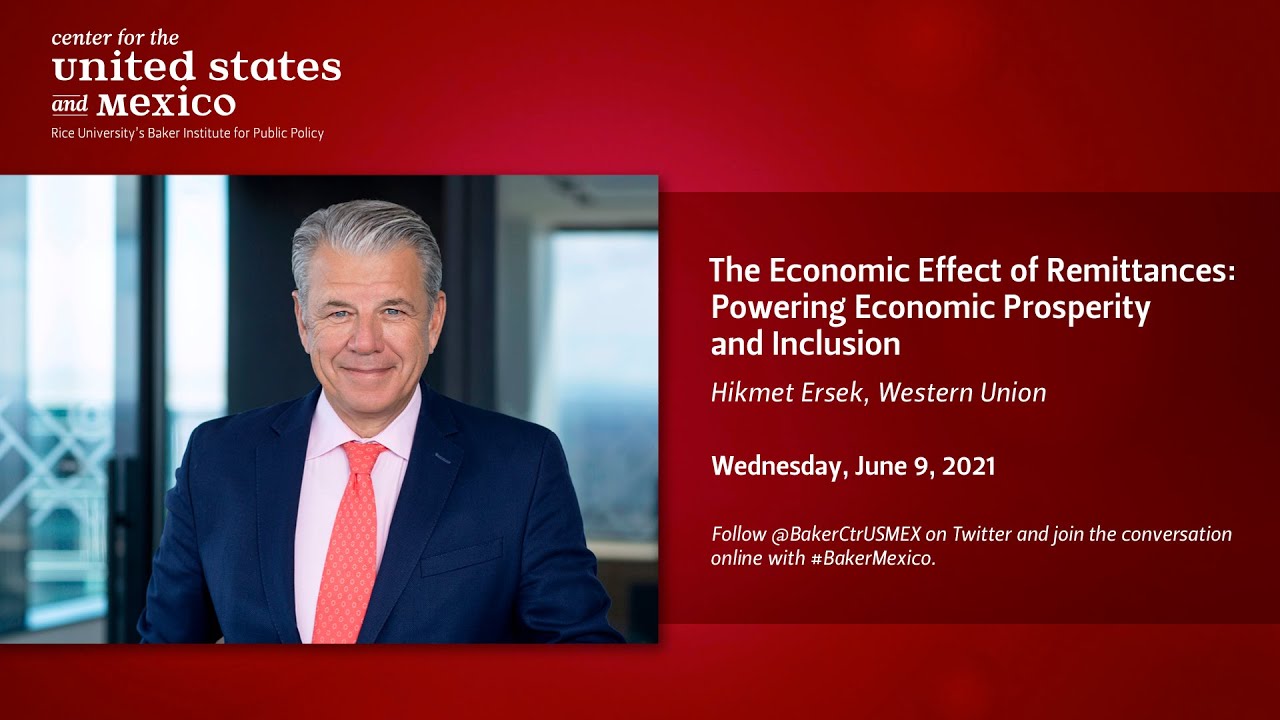 center for the
united states
and Mexico
Rice University's Baker Institute for Public Policy

The Economic Effect of Remittances: Powering Economic Prosperity and Inclusion

Hikmet Ersek, Western Union

Wednesday, June 9, 2021

Follow @BakerCtrUSMEX on Twitter and join the conversation online with #BakerMexico.